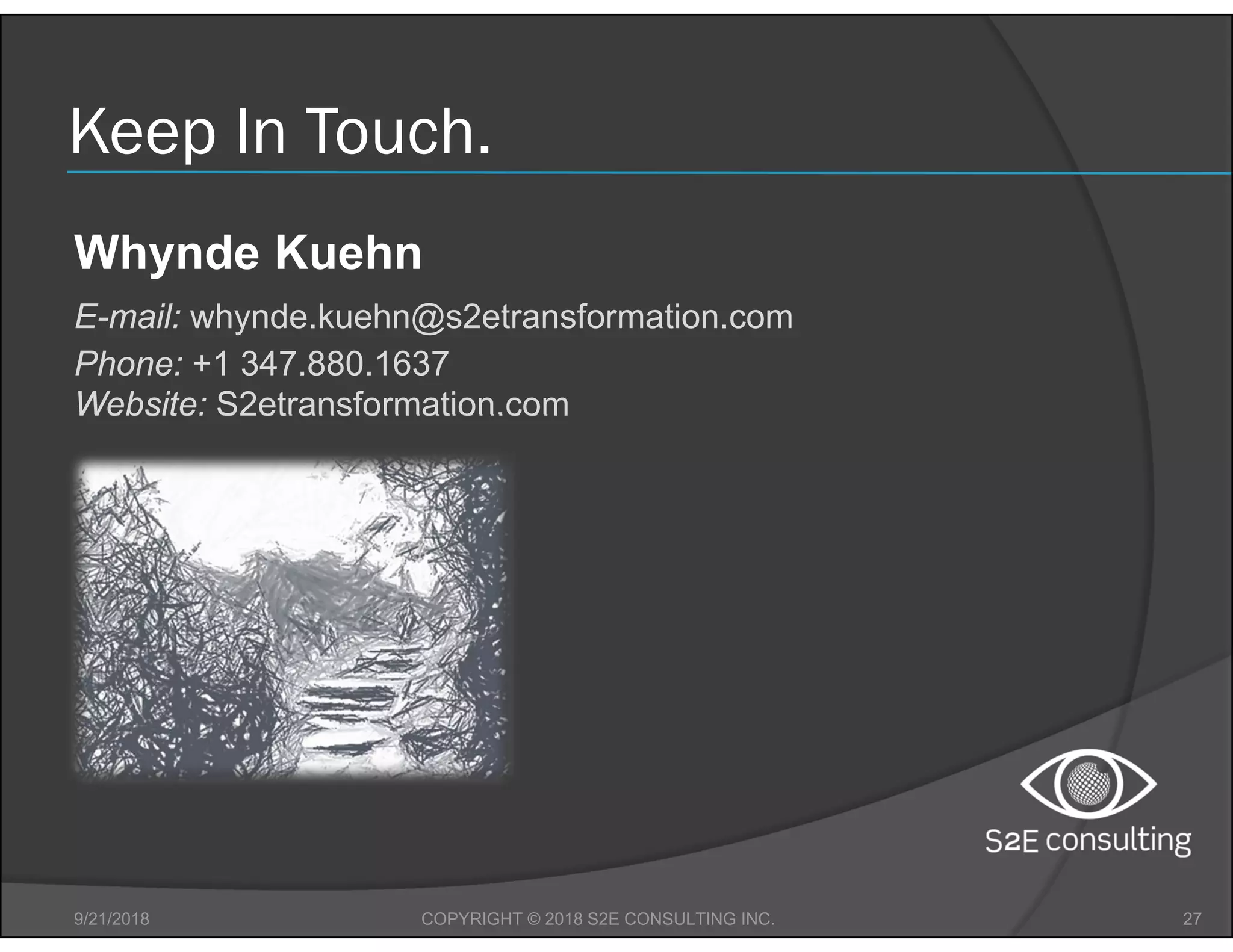 Keep In Touch.

Whynde Kuehn

E-mail: whynde.kuehn@s2etransformation.com

Phone: +1 347.880.1637
Website: S2etransformation.com

S2E consulting

9/21/2018

COPYRIGHT © 2018 S2E CONSULTING INC.

27